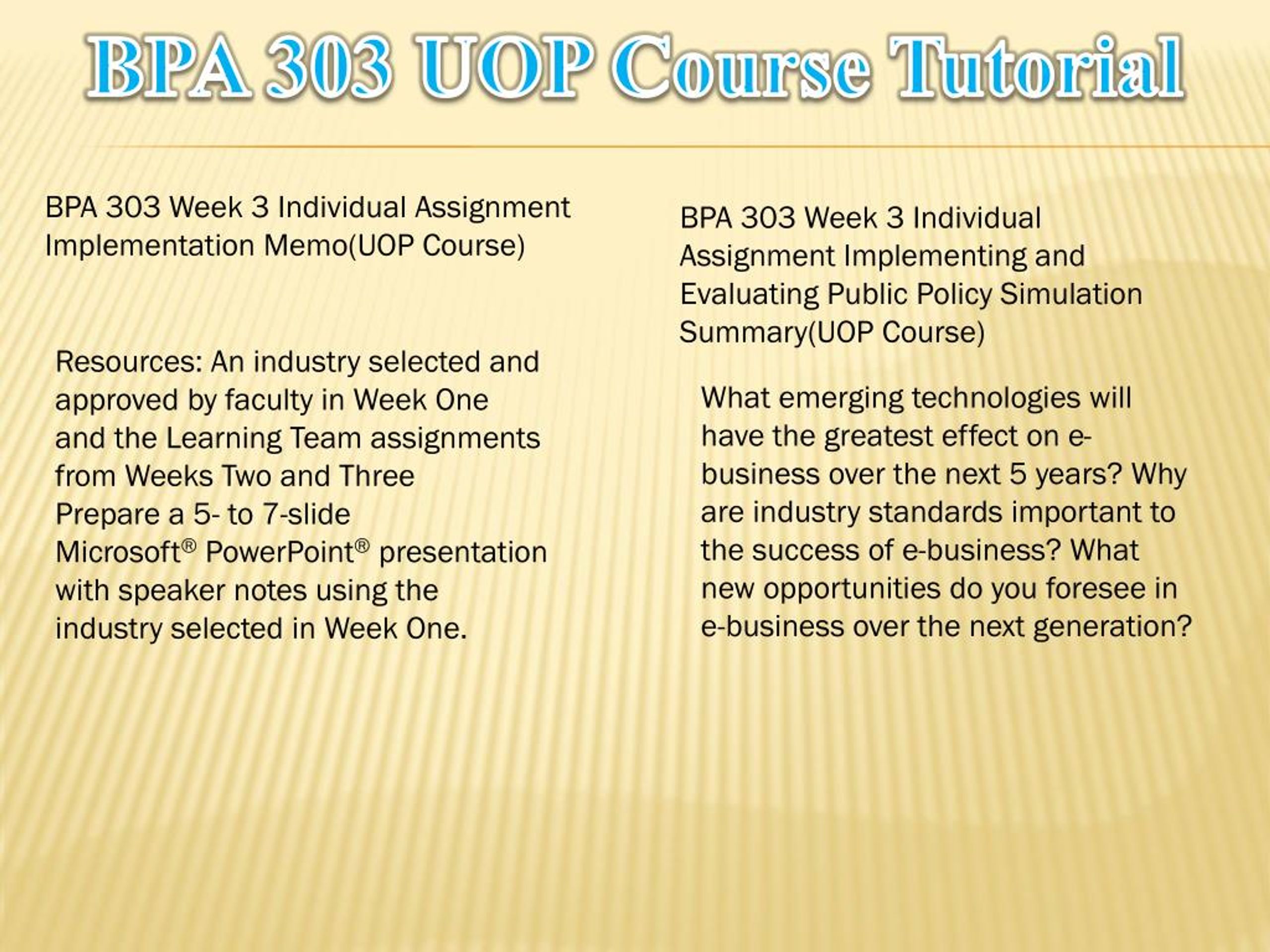 BPA 303 UOP Course Tutorial

BPA 303 Week 3 Individual Assignment Implementation Memo(UOP Course)

Resources: An industry selected and approved by faculty in Week One and the Learning Team assignments from Weeks Two and Three
Prepare a 5- to 7-slide Microsoft® PowerPoint® presentation with speaker notes using the industry selected in Week One.

BPA 303 Week 3 Individual Assignment Implementing and Evaluating Public Policy Simulation Summary(UOP Course)

What emerging technologies will have the greatest effect on e-business over the next 5 years? Why are industry standards important to the success of e-business? What new opportunities do you foresee in e-business over the next generation?